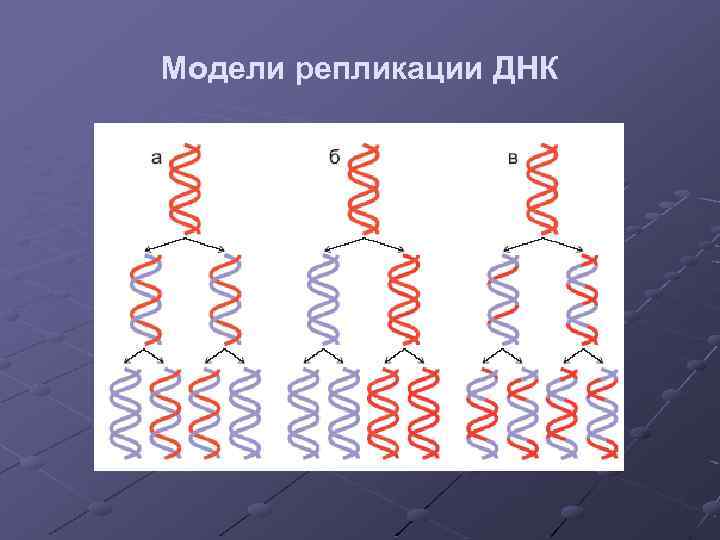 Модели репликации ДНК

а

б

в